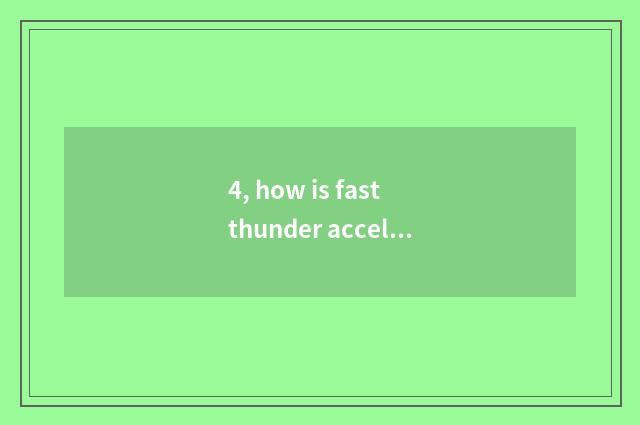 4, how is fast thunder accel...